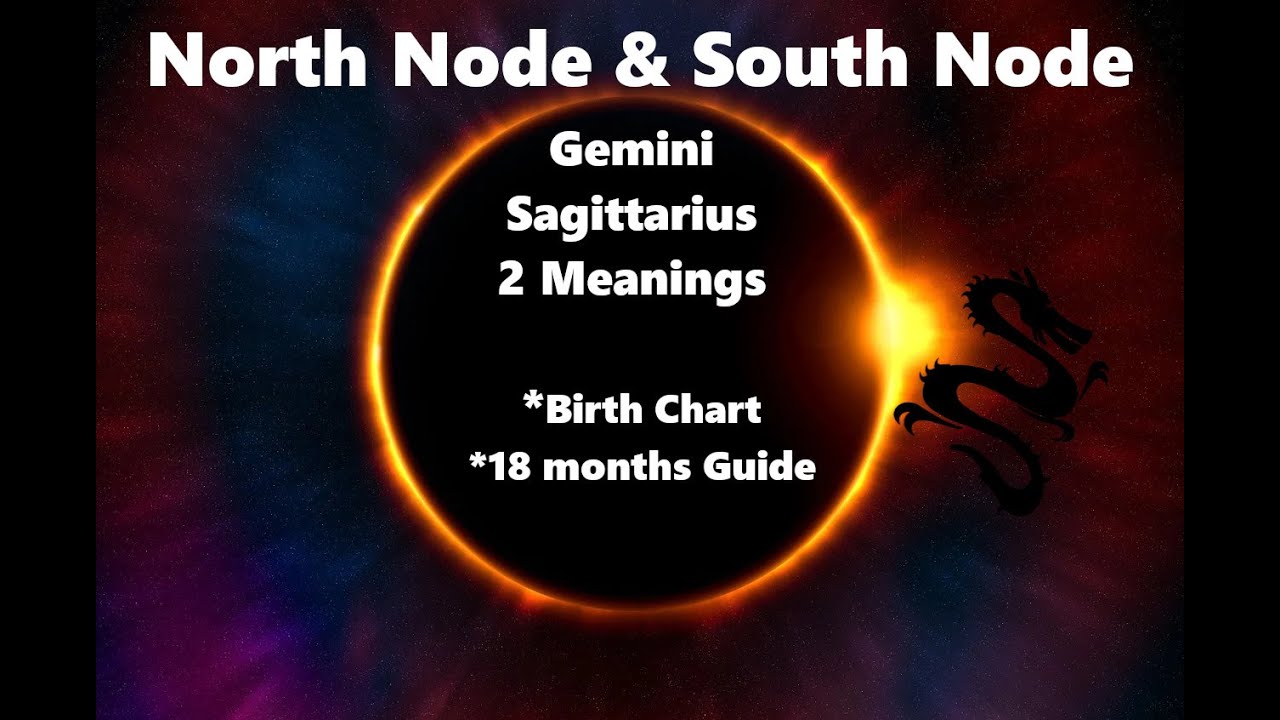 North Node & South Node

Gemini
Sagittarius
2 Meanings

*Birth Chart
*18 months Guide